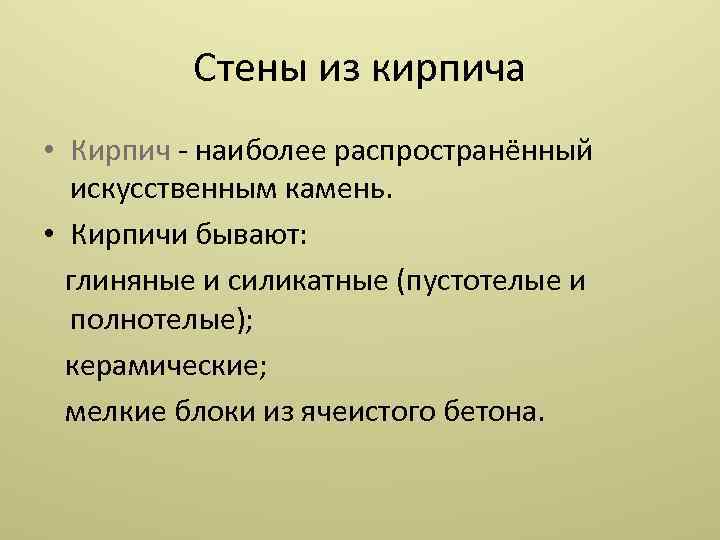 Стены из кирпича

• Кирпич - наиболее распространённый искусственным камень.

• Кирпичи бывают:

глиняные и силикатные (пустотелые и полнотелые);

керамические;

мелкие блоки из ячеистого бетона.